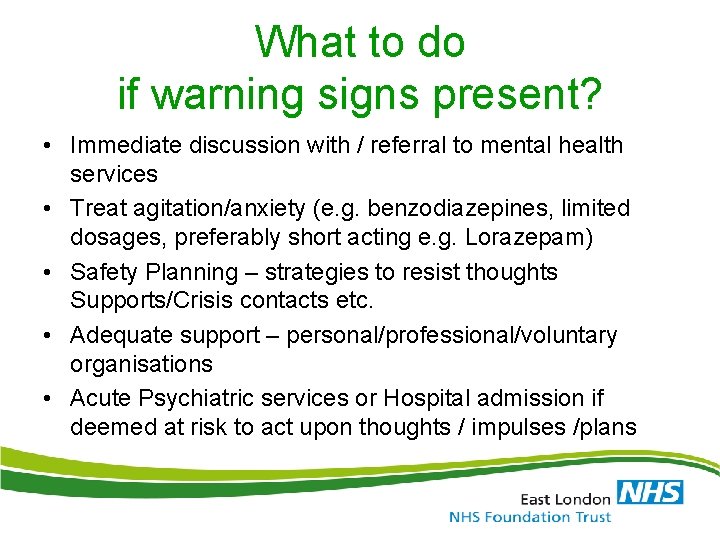 What to do
if warning signs present?

• Immediate discussion with / referral to mental health services
• Treat agitation/anxiety (e.g. benzodiazepines, limited dosages, preferably short acting e.g. Lorazepam)
• Safety Planning – strategies to resist thoughts Supports/Crisis contacts etc.
• Adequate support – personal/professional/voluntary organisations
• Acute Psychiatric services or Hospital admission if deemed at risk to act upon thoughts / impulses /plans

East London NHS
NHS Foundation Trust